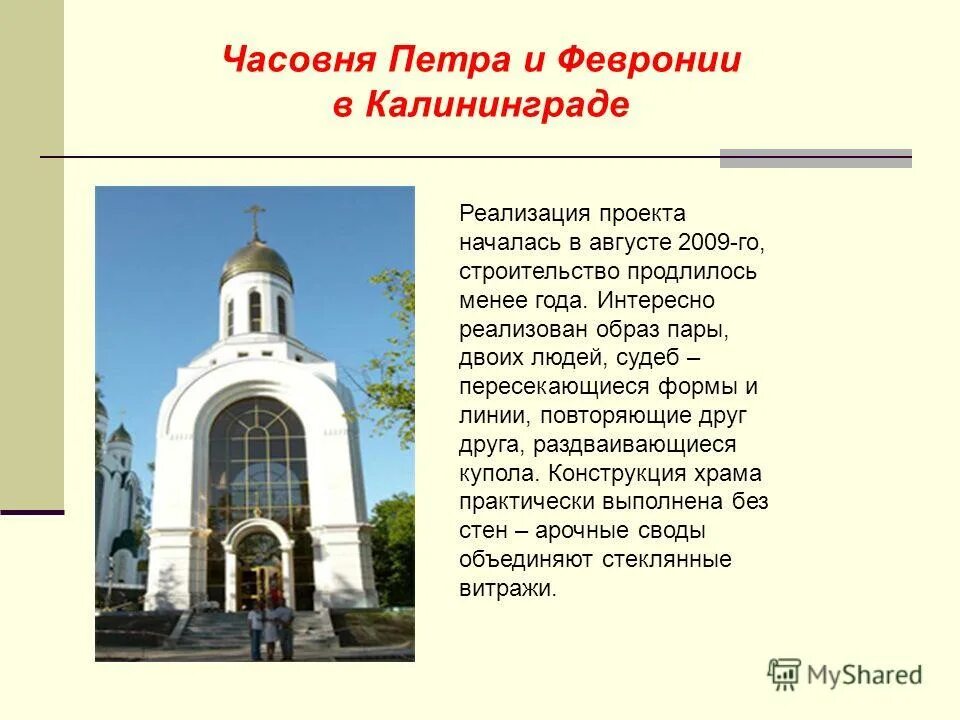 Часовня Петра и Февронии в Калининграде

Реализация проекта началась в августе 2009-го, строительство продлилось менее года. Интересно реализован образ пары, двоих людей, судеб – пересекающиеся формы и линии, повторяющие друг друга, раздваивающиеся купола. Конструкция храма практически выполнена без стен – арочные своды объединяют стеклянные витражи.

MyShared